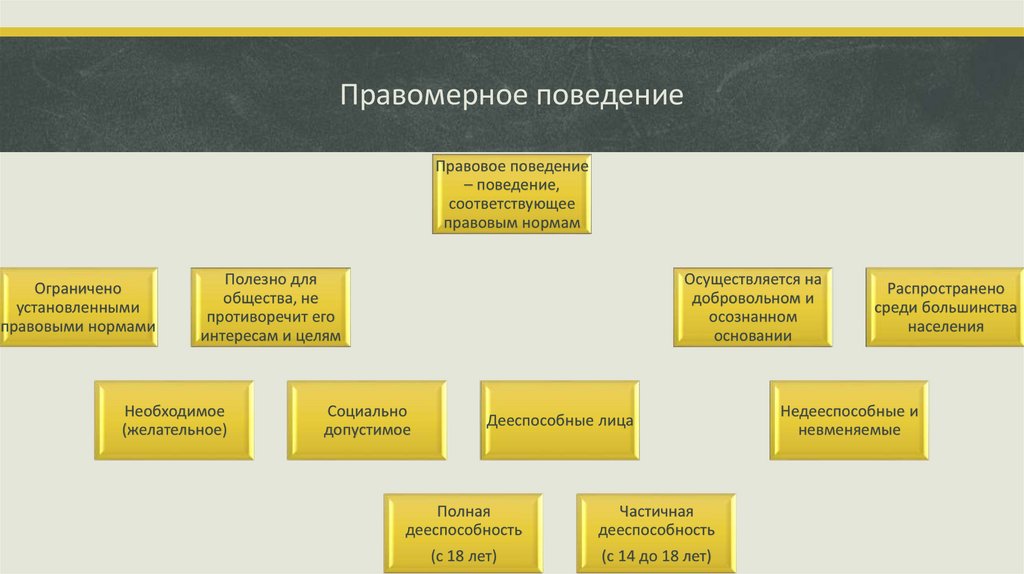 Правомерное поведение

Правовое поведение – поведение, соответствующее правовым нормам

Ограничено установленными правовыми нормами

Полезно для общества, не противоречит его интересам и целям

Осуществляется на добровольном и осознанном основании

Распространено среди большинства населения

Необходимое (желательное)

Социально допустимое

Дееспособные лица

Недееспособные и невменяемые

Полная дееспособность

(с 18 лет)

Частичная дееспособность

(с 14 до 18 лет)